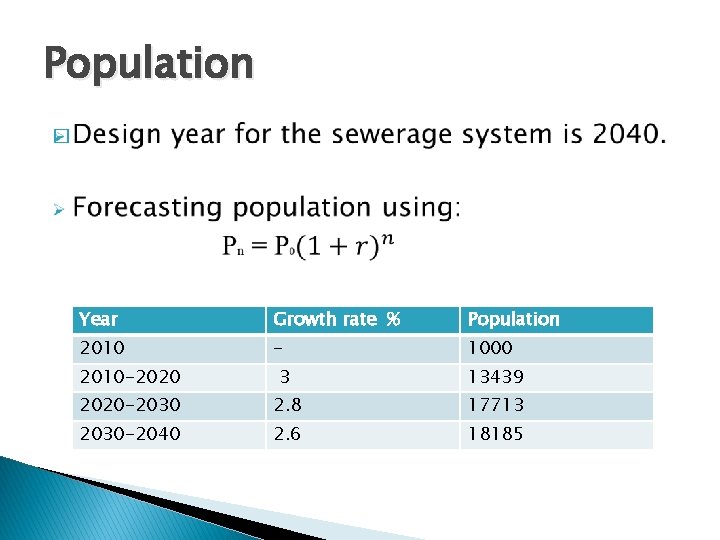 Population

Design year for the sewerage system is 2040.

Forecasting population using:

$P_n = P_0(1 + r)^n$

| Year | Growth rate % | Population |
|---|---|---|
| 2010 | - | 1000 |
| 2010-2020 | 3 | 13439 |
| 2020-2030 | 2.8 | 17713 |
| 2030-2040 | 2.6 | 18185 |